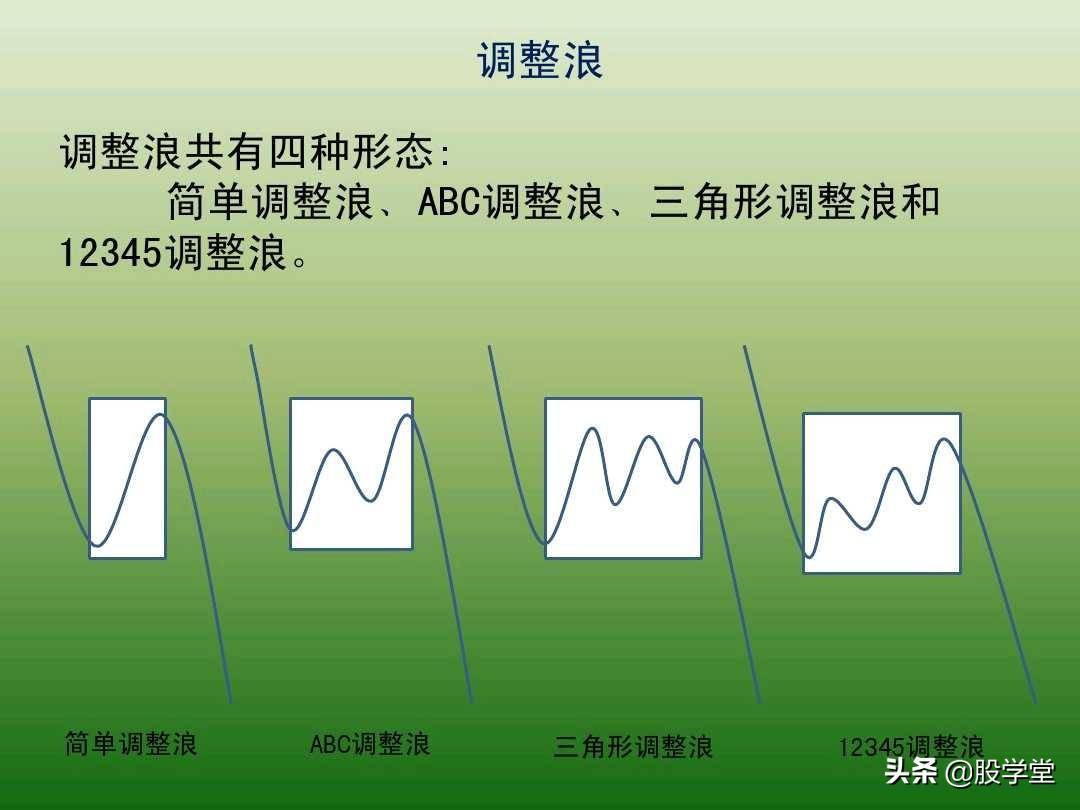 调整浪

调整浪共有四种形态:
简单调整浪、ABC调整浪、三角形调整浪和12345调整浪。

简单调整浪

ABC调整浪

三角形调整浪

12345调整浪

头条 @股学堂